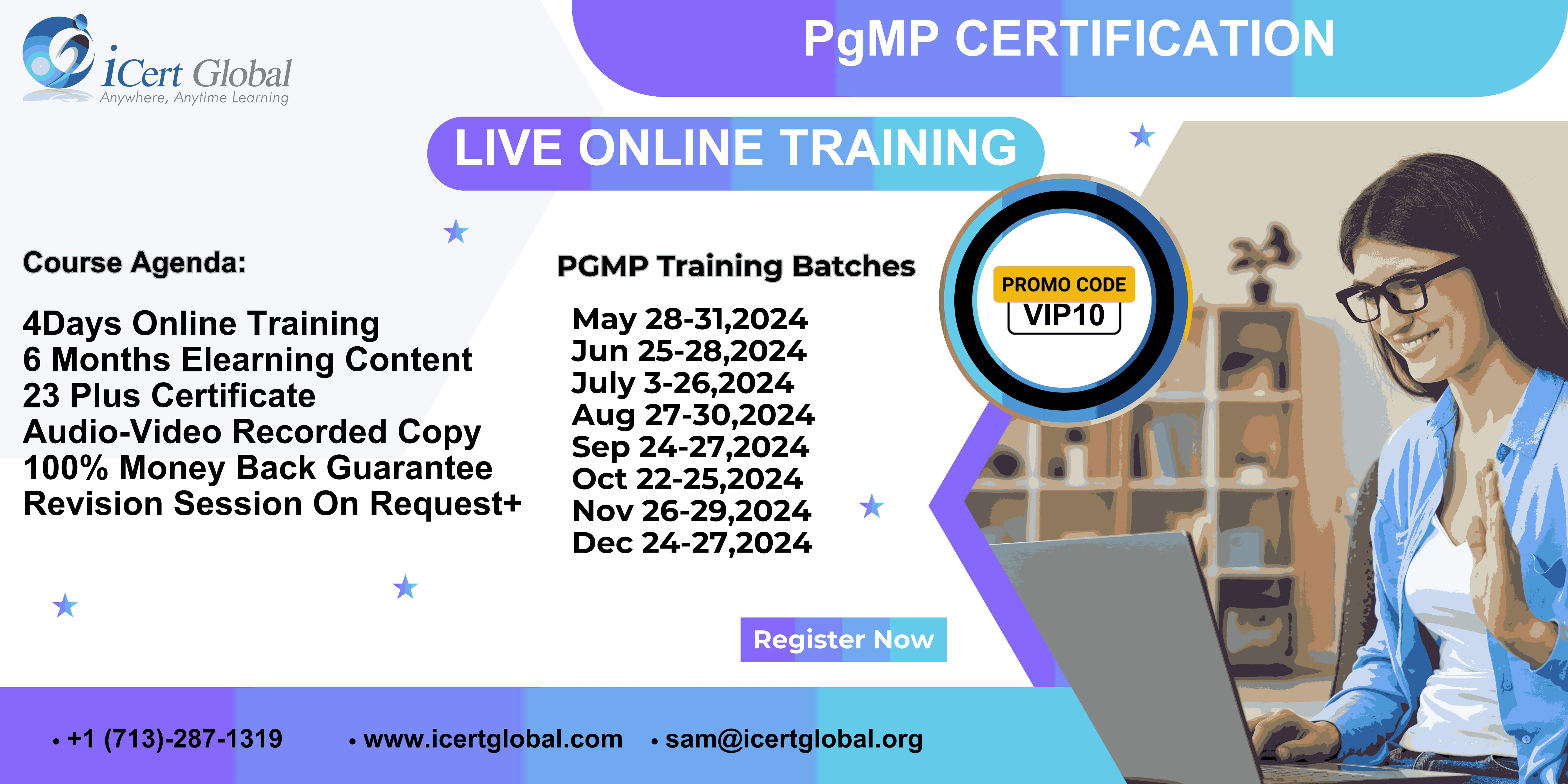 iCert Global
Anywhere, Anytime Learning

PgMP CERTIFICATION

LIVE ONLINE TRAINING

Course Agenda:

4Days Online Training
6 Months Elearning Content
23 Plus Certificate
Audio-Video Recorded Copy
100% Money Back Guarantee
Revision Session On Request+

PGMP Training Batches

May 28-31,2024
Jun 25-28,2024
July 3-26,2024
Aug 27-30,2024
Sep 24-27,2024
Oct 22-25,2024
Nov 26-29,2024
Dec 24-27,2024

PROMO CODE
VIP10

Register Now

• +1 (713)-287-1319 • www.icertglobal.com • sam@icertglobal.org